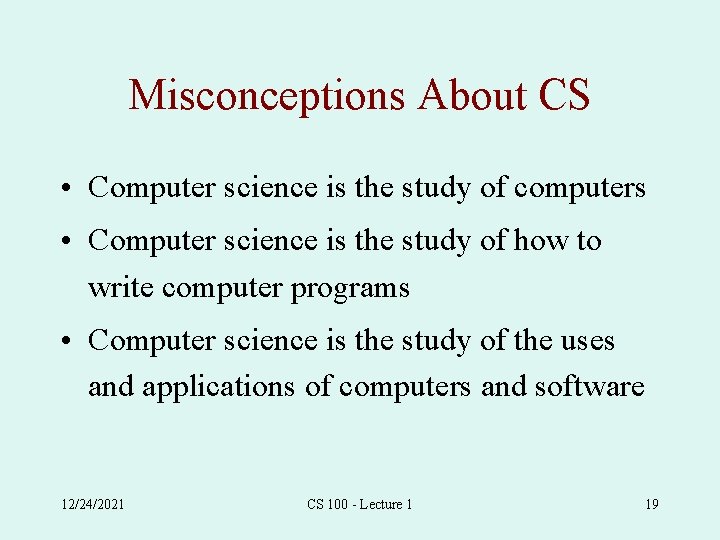 Misconceptions About CS

• Computer science is the study of computers
• Computer science is the study of how to write computer programs
• Computer science is the study of the uses and applications of computers and software

12/24/2021

CS 100 - Lecture 1

19